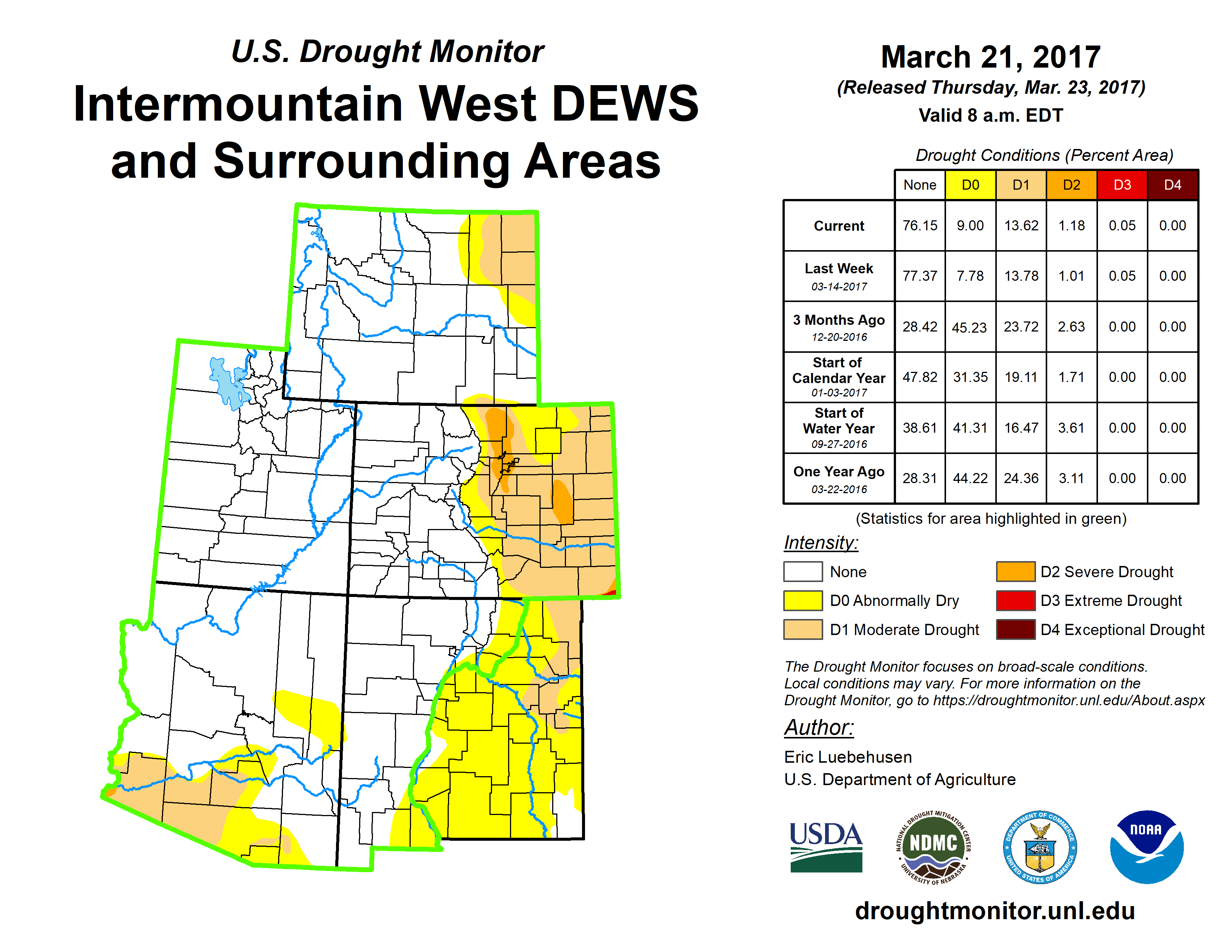 U.S. Drought Monitor

Intermountain West DEWS and Surrounding Areas

March 21, 2017
(Released Thursday, Mar. 23, 2017)
Valid 8 a.m. EDT

Drought Conditions (Percent Area)

| | None | D0 | D1 | D2 | D3 | D4 |
|---|---|---|---|---|---|---|
| Current | 76.15 | 9.00 | 13.62 | 1.18 | 0.05 | 0.00 |
| Last Week 03-14-2017 | 77.37 | 7.78 | 13.78 | 1.01 | 0.05 | 0.00 |
| 3 Months Ago 12-20-2016 | 28.42 | 45.23 | 23.72 | 2.63 | 0.00 | 0.00 |
| Start of Calendar Year 01-03-2017 | 47.82 | 31.35 | 19.11 | 1.71 | 0.00 | 0.00 |
| Start of Water Year 09-27-2016 | 38.61 | 41.31 | 16.47 | 3.61 | 0.00 | 0.00 |
| One Year Ago 03-22-2016 | 28.31 | 44.22 | 24.36 | 3.11 | 0.00 | 0.00 |

(Statistics for area highlighted in green)

Intensity:
None
D0 Abnormally Dry
D1 Moderate Drought
D2 Severe Drought
D3 Extreme Drought
D4 Exceptional Drought

The Drought Monitor focuses on broad-scale conditions. Local conditions may vary. For more information on the Drought Monitor, go to https://droughtmonitor.unl.edu/About.aspx

Author:
Eric Luebehusen
U.S. Department of Agriculture

USDA
NATIONAL DROUGHT MITIGATION CENTER NDMC UNIVERSITY OF NEBRASKA
DEPARTMENT OF COMMERCE UNITED STATES OF AMERICA
NOAA

droughtmonitor.unl.edu